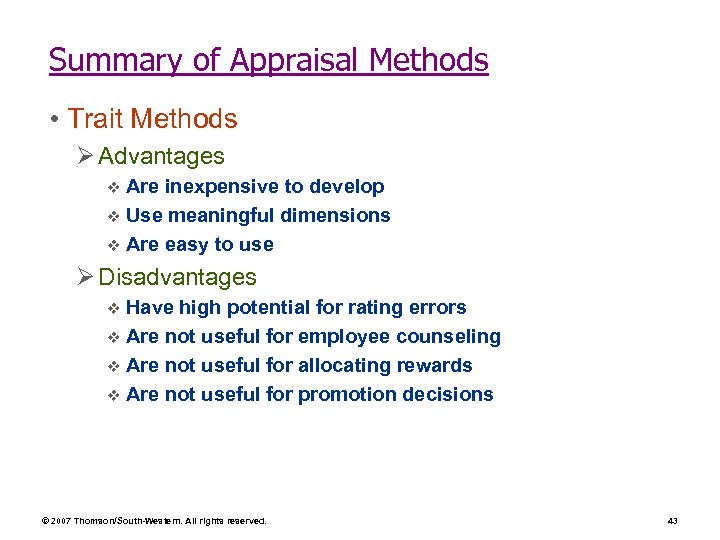 Summary of Appraisal Methods

• Trait Methods

➢ Advantages

❖ Are inexpensive to develop

❖ Use meaningful dimensions

❖ Are easy to use

➢ Disadvantages

❖ Have high potential for rating errors

❖ Are not useful for employee counseling

❖ Are not useful for allocating rewards

❖ Are not useful for promotion decisions

© 2007 Thomson/South-Western. All rights reserved.

43